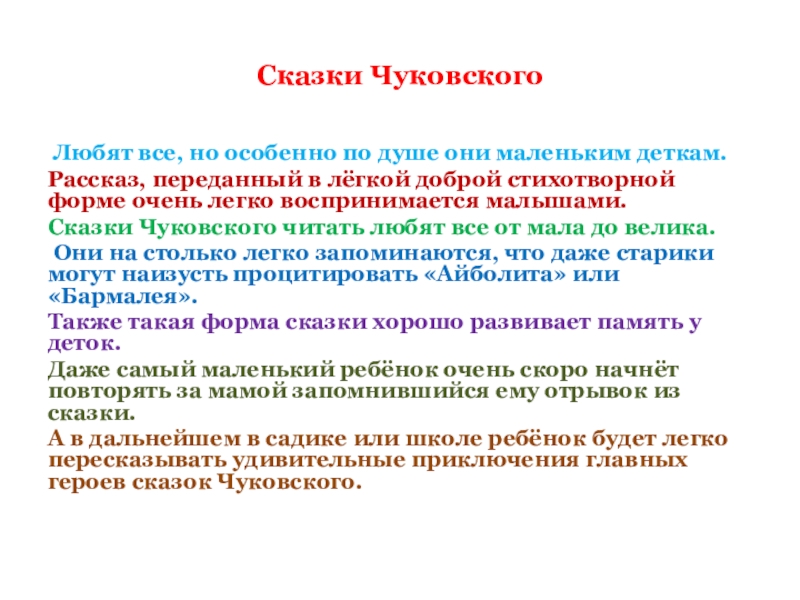 Сказки Чуковского

Любят все, но особенно по душе они маленьким деткам.

Рассказ, переданный в лёгкой доброй стихотворной форме очень легко воспринимается малышами.

Сказки Чуковского читать любят все от мала до велика.

Они на столько легко запоминаются, что даже старики могут наизусть процитировать «Айболита» или «Бармалея».

Также такая форма сказки хорошо развивает память у деток.

Даже самый маленький ребёнок очень скоро начнёт повторять за мамой запомнившийся ему отрывок из сказки.

А в дальнейшем в садике или школе ребёнок будет легко пересказывать удивительные приключения главных героев сказок Чуковского.